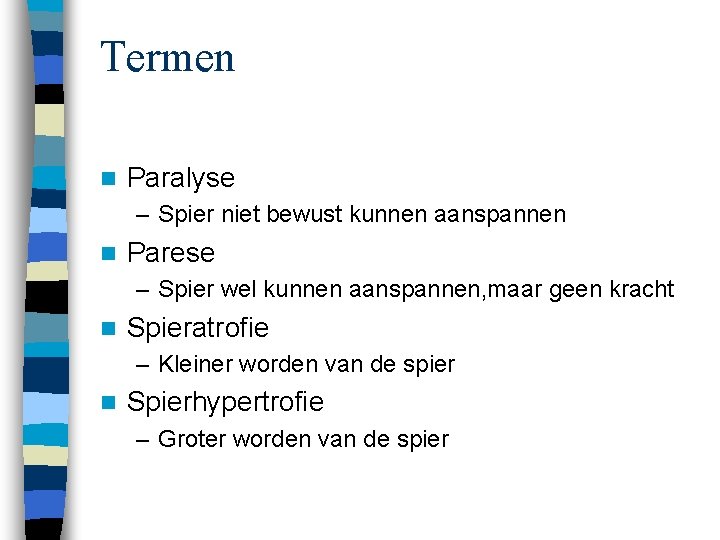 Termen

Paralyse
– Spier niet bewust kunnen aanspannen

Parese
– Spier wel kunnen aanspannen,maar geen kracht

Spieratrofie
– Kleiner worden van de spier

Spierhypertrofie
– Groter worden van de spier